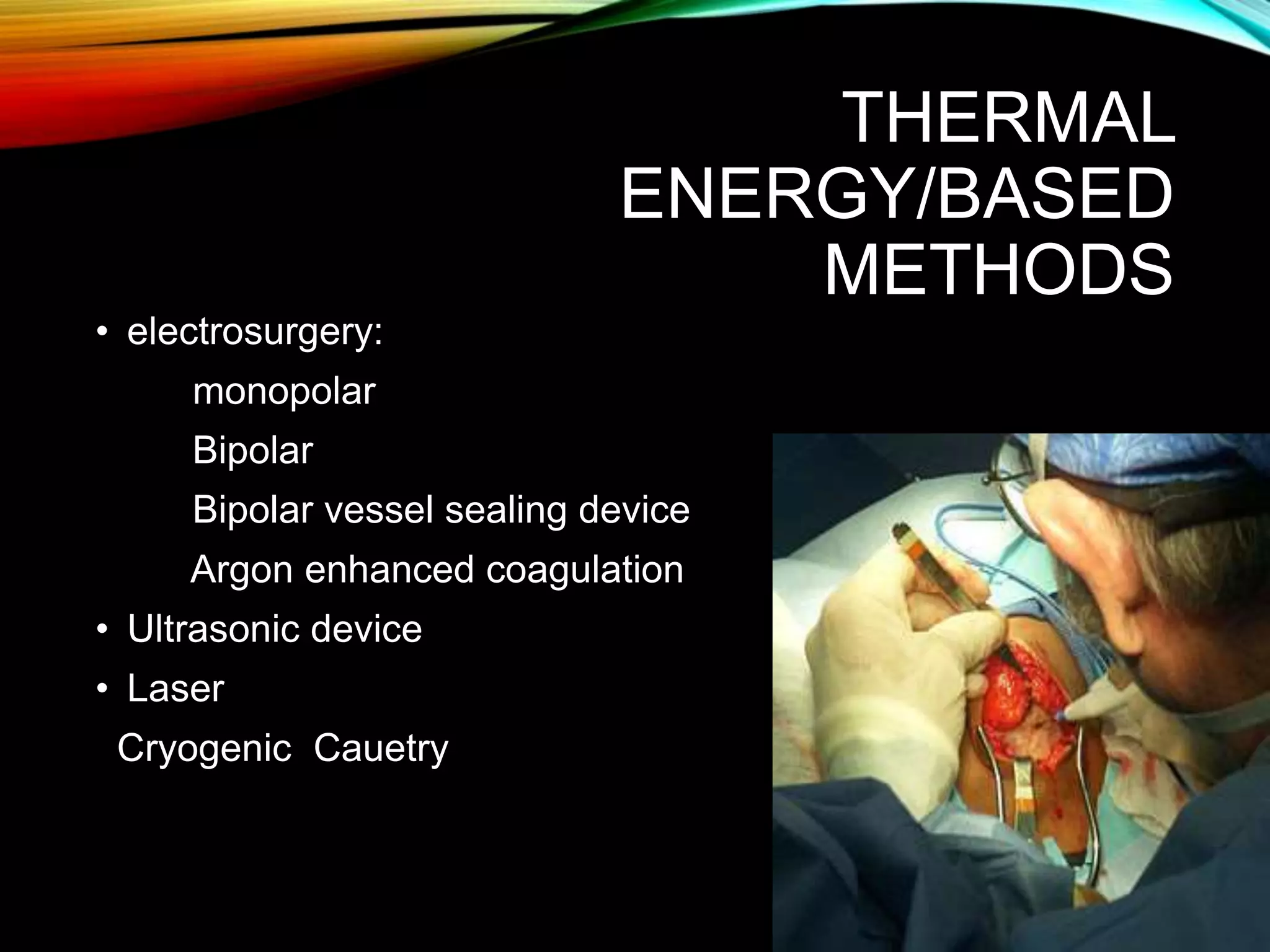 THERMAL ENERGY/BASED METHODS

• electrosurgery:

monopolar

Bipolar

Bipolar vessel sealing device

Argon enhanced coagulation

• Ultrasonic device

• Laser

Cryogenic  Cauetry